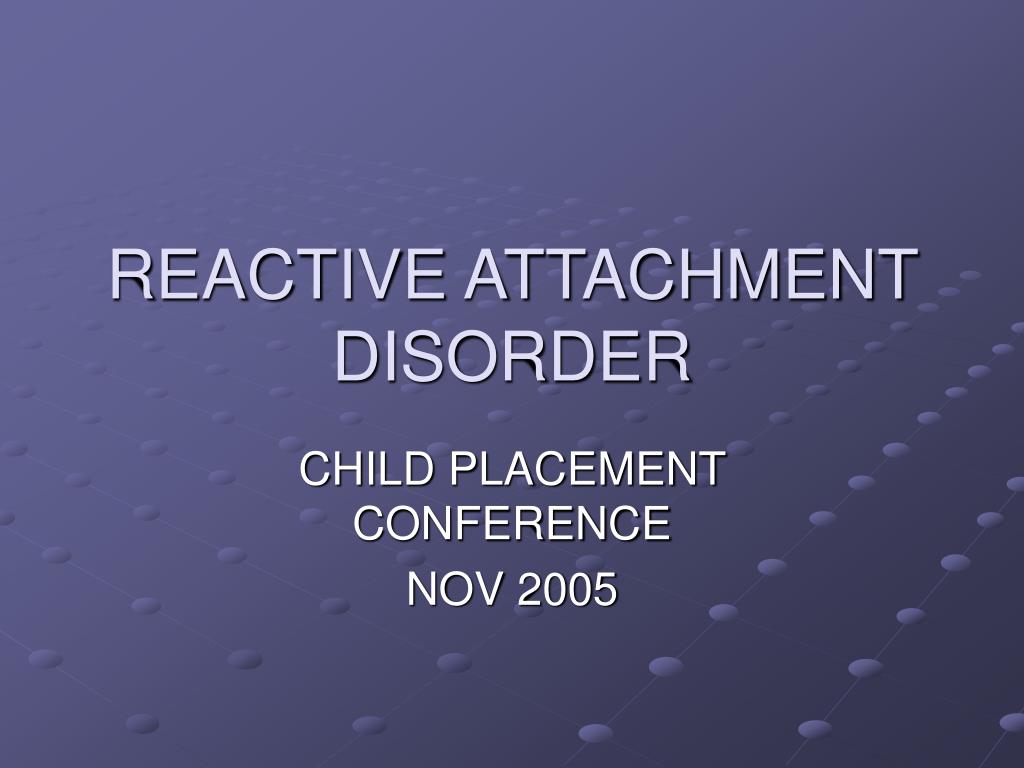 REACTIVE ATTACHMENT DISORDER

CHILD PLACEMENT CONFERENCE

NOV 2005